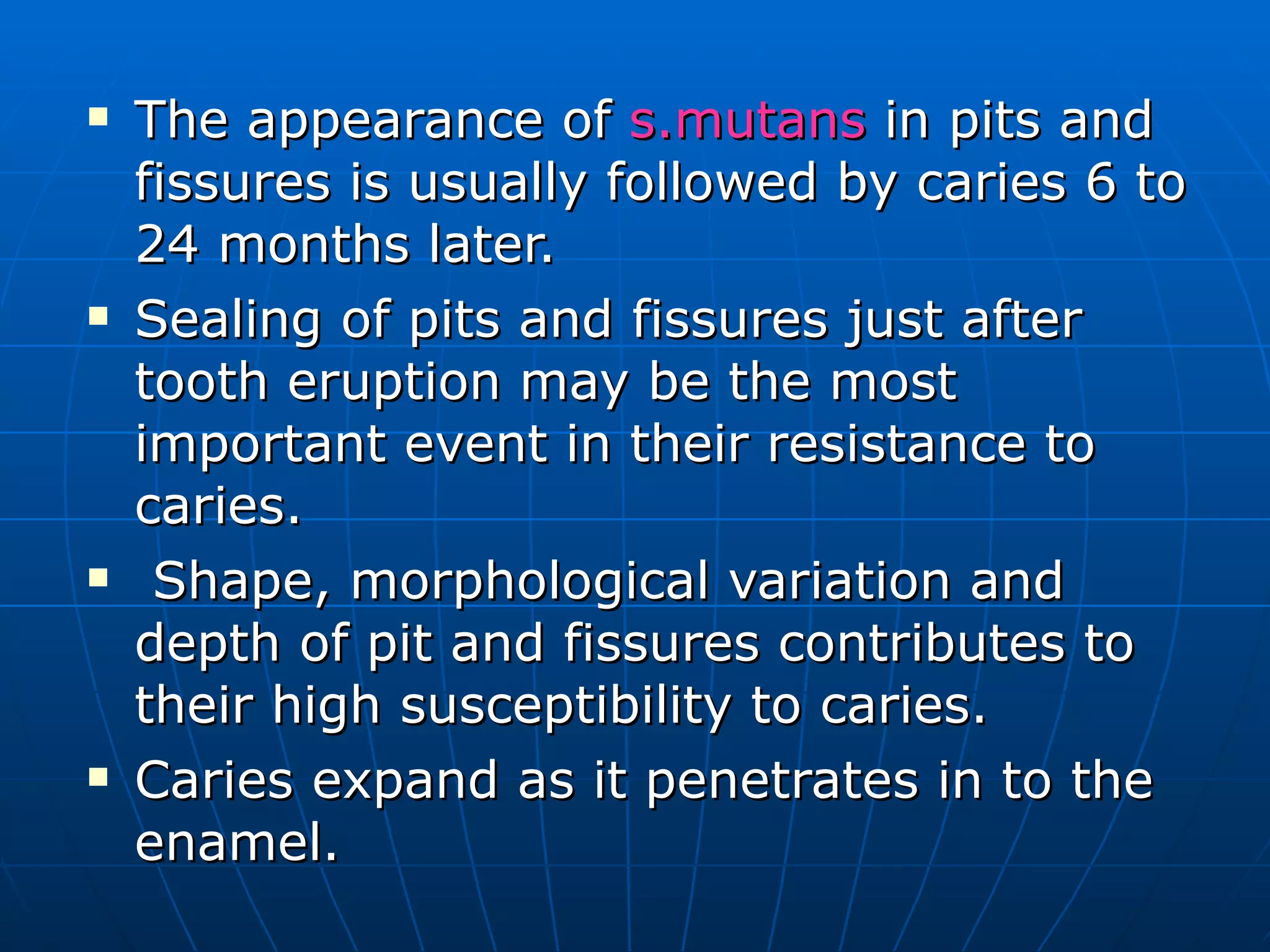 ▪ The appearance of s.mutans in pits and fissures is usually followed by caries 6 to 24 months later.

▪ Sealing of pits and fissures just after tooth eruption may be the most important event in their resistance to caries.

▪ Shape, morphological variation and depth of pit and fissures contributes to their high susceptibility to caries.

▪ Caries expand as it penetrates in to the enamel.